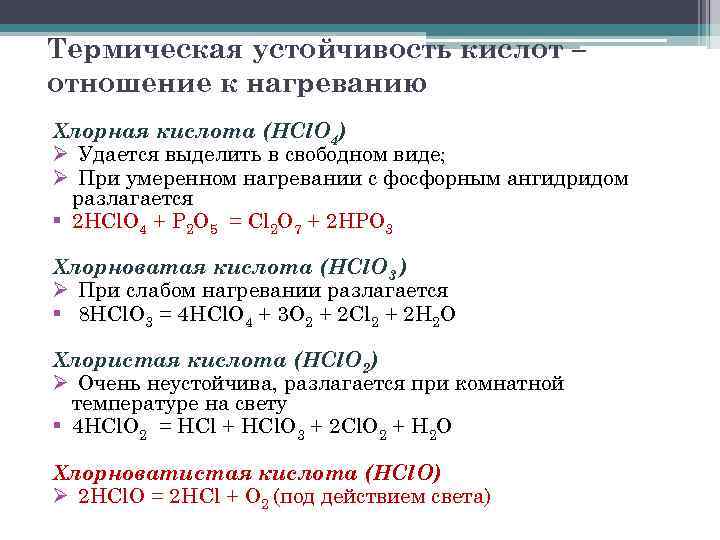 Термическая устойчивость кислот – отношение к нагреванию

Хлорная кислота ($HClO_4$)
➢ Удается выделить в свободном виде;
➢ При умеренном нагревании с фосфорным ангидридом разлагается
▪ $2HClO_4 + P_2O_5 = Cl_2O_7 + 2HPO_3$

Хлорноватая кислота ($HClO_3$)
➢ При слабом нагревании разлагается
▪ $8HClO_3 = 4HClO_4 + 3O_2 + 2Cl_2 + 2H_2O$

Хлористая кислота ($HClO_2$)
➢ Очень неустойчива, разлагается при комнатной температуре на свету
▪ $4HClO_2 = HCl + HClO_3 + 2ClO_2 + H_2O$

Хлорноватистая кислота ($HClO$)
➢ $2HClO = 2HCl + O_2$ (под действием света)